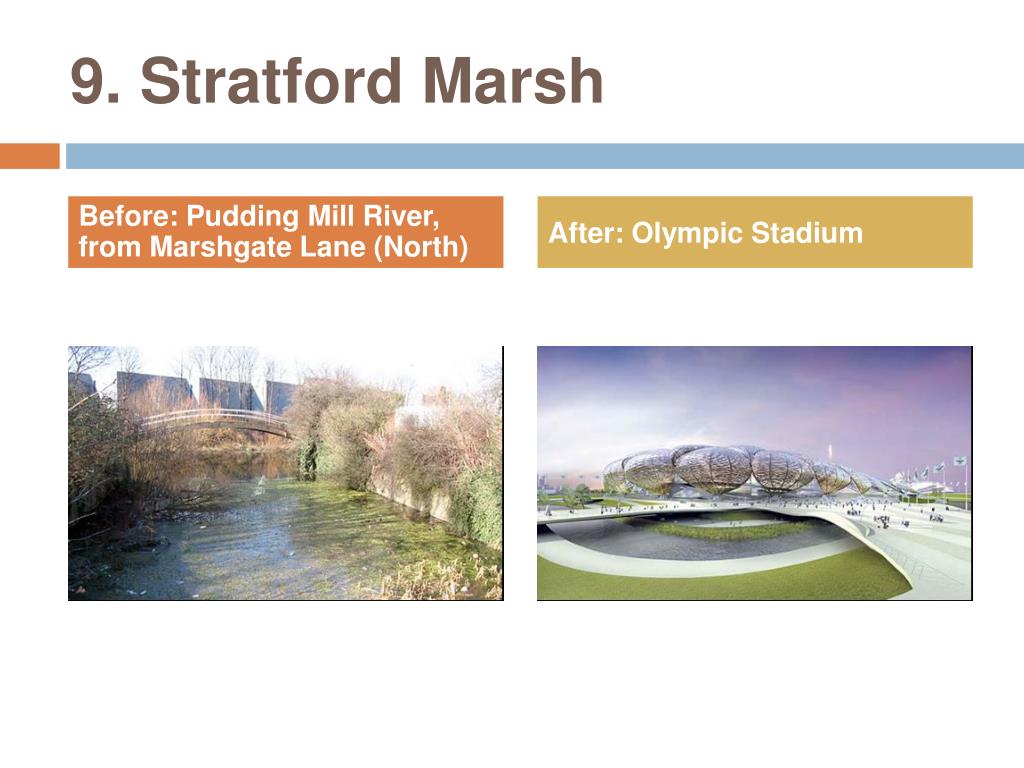 9. Stratford Marsh

Before: Pudding Mill River, from Marshgate Lane (North)

After: Olympic Stadium